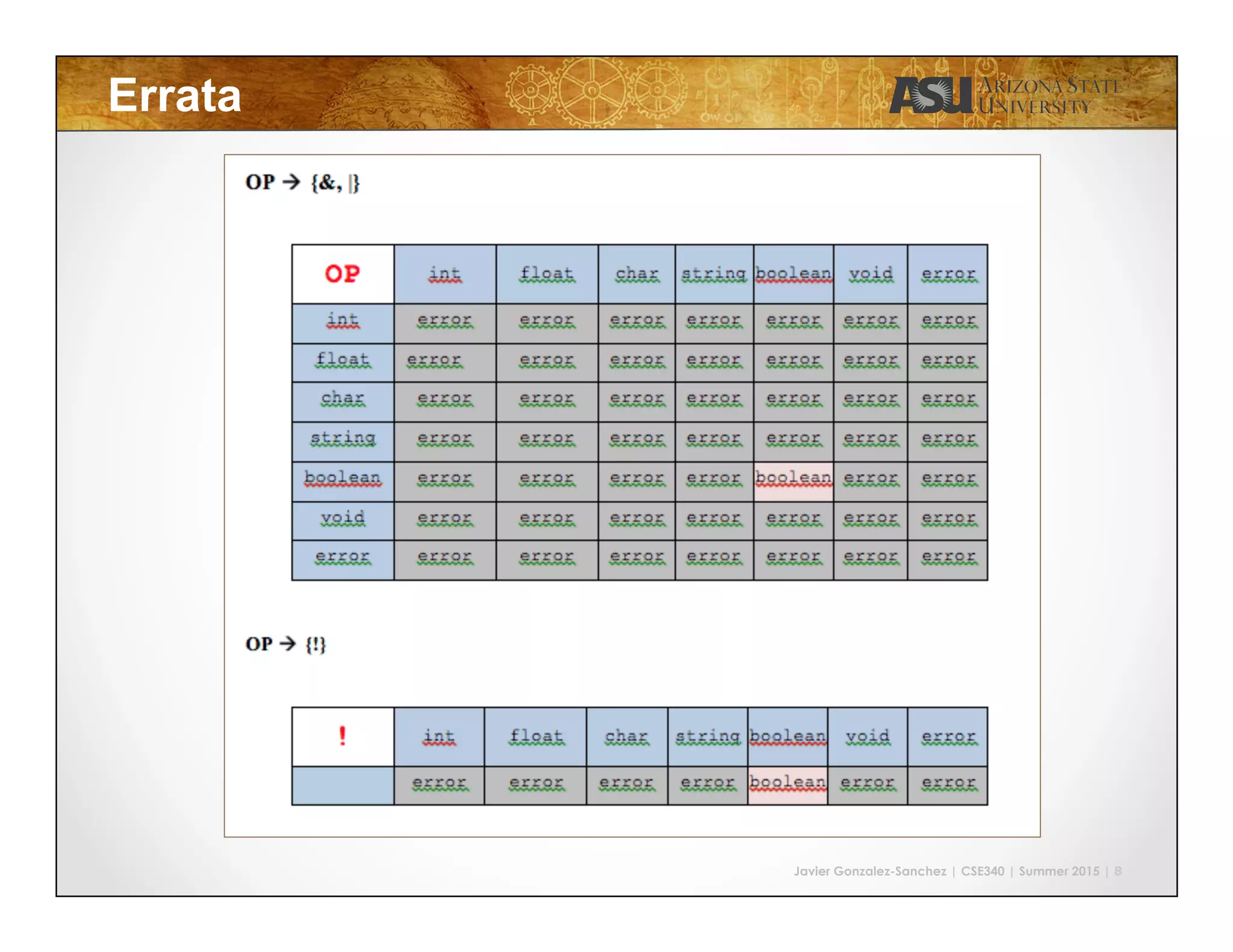 Errata

ASU ARIZONA STATE UNIVERSITY

OP → {&, |}

| OP | int | float | char | string | boolean | void | error |
|---|---|---|---|---|---|---|---|
| int | error | error | error | error | error | error | error |
| float | error | error | error | error | error | error | error |
| char | error | error | error | error | error | error | error |
| string | error | error | error | error | error | error | error |
| boolean | error | error | error | error | boolean | error | error |
| void | error | error | error | error | error | error | error |
| error | error | error | error | error | error | error | error |

OP → {!}

| ! | int | float | char | string | boolean | void | error |
|---|---|---|---|---|---|---|---|
| | error | error | error | error | boolean | error | error |

Javier Gonzalez-Sanchez | CSE340 | Summer 2015 | 8